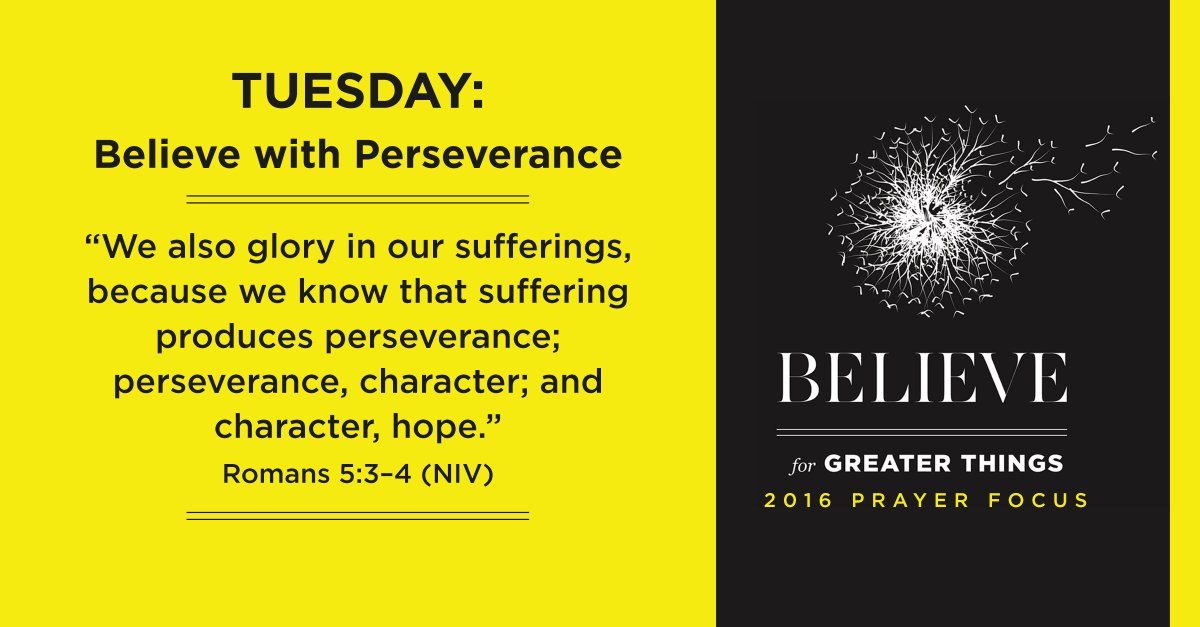 TUESDAY:
Believe with Perseverance

“We also glory in our sufferings, because we know that suffering produces perseverance; perseverance, character; and character, hope.”
Romans 5:3–4 (NIV)

BELIEVE

for GREATER THINGS
2016 PRAYER FOCUS